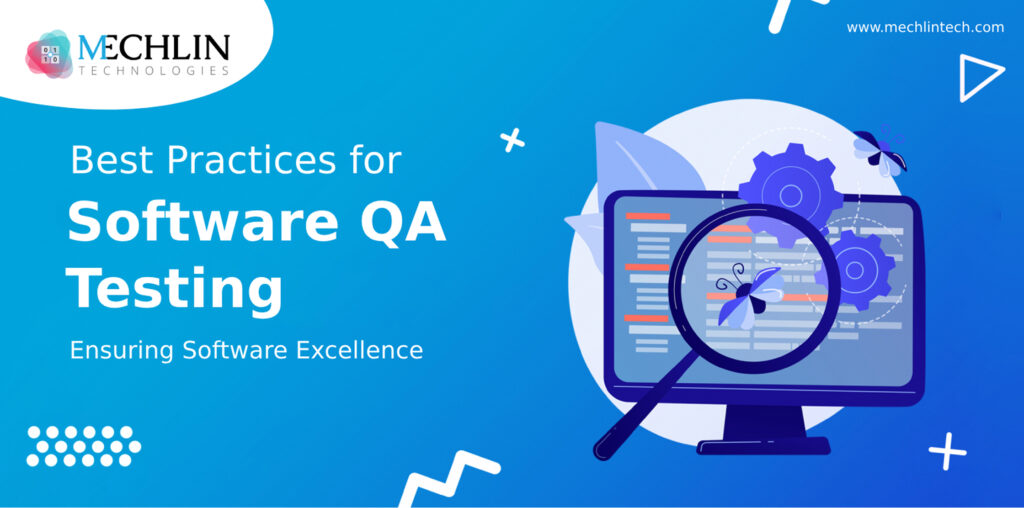 MECHLIN
TECHNOLOGIES

www.mechlintech.com

Best Practices for
Software QA Testing

Ensuring Software Excellence